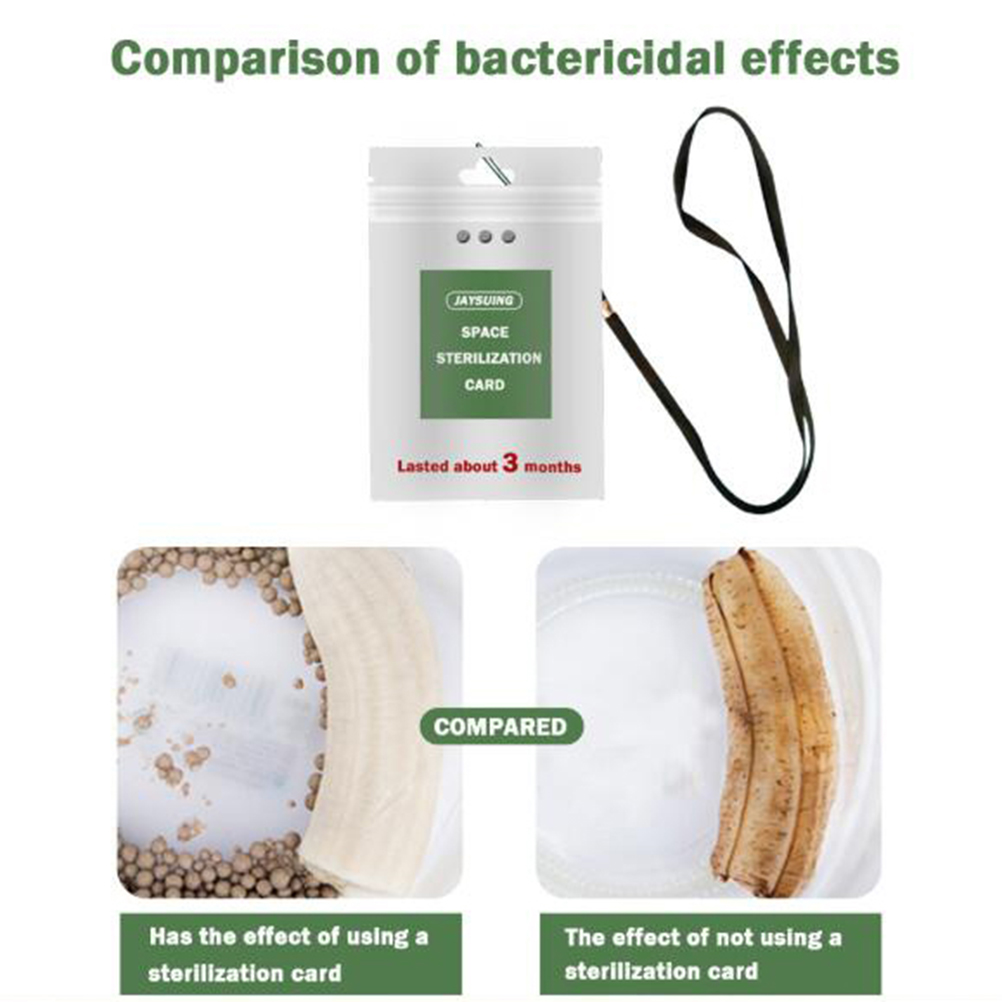 Comparison of bactericidal effects

JAYSUING
SPACE
STERILIZATION
CARD

Lasted about 3 months

COMPARED

Has the effect of using a sterilization card

The effect of not using a sterilization card